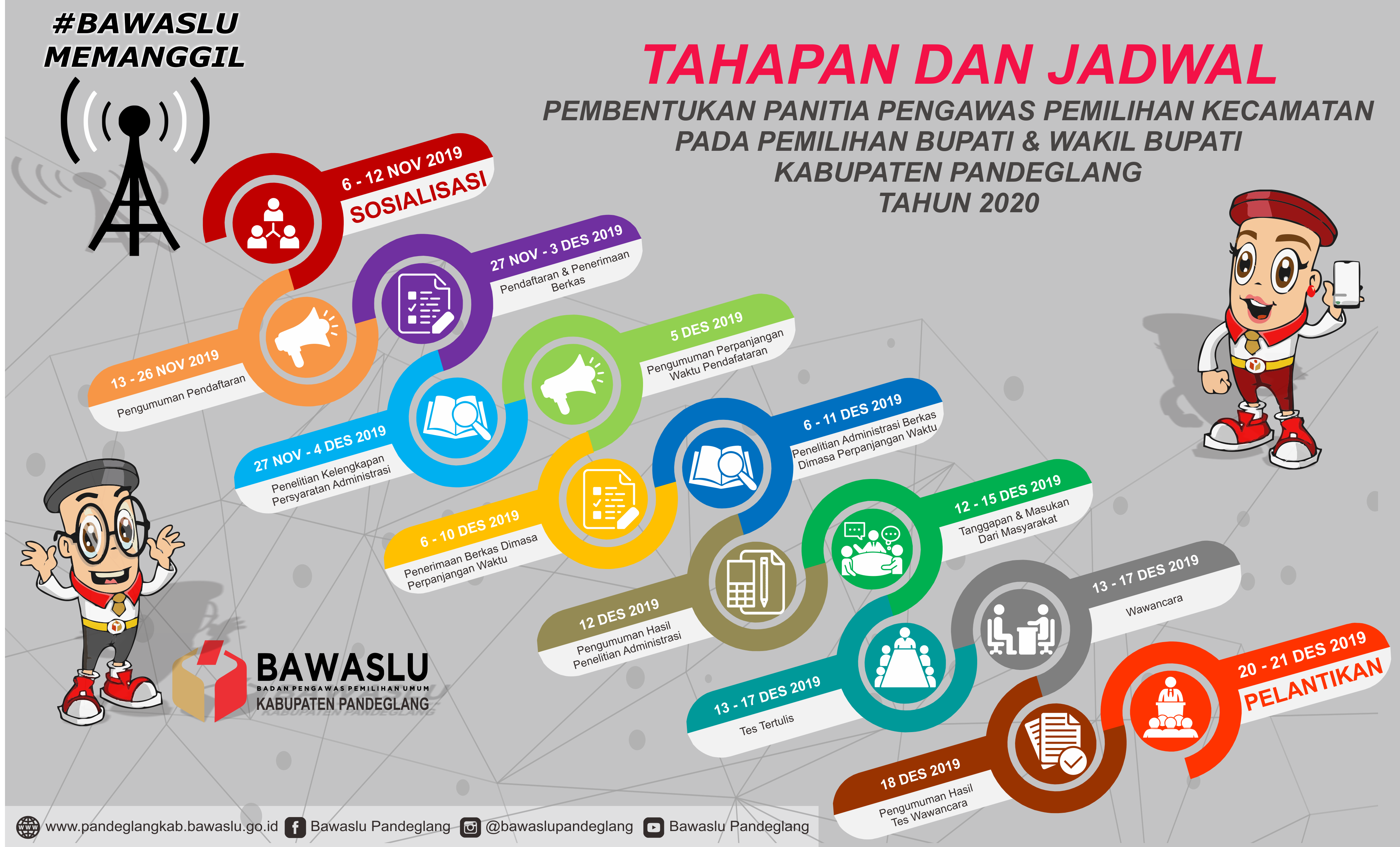 #BAWASLU MEMANGGIL

TAHAPAN DAN JADWAL

PEMBENTUKAN PANITIA PENGAWAS PEMILIHAN KECAMATAN PADA PEMILIHAN BUPATI & WAKIL BUPATI KABUPATEN PANDEGLANG TAHUN 2020

6 - 12 NOV 2019
SOSIALISASI

13 - 26 NOV 2019
Pengumuman Pendaftaran

27 NOV - 3 DES 2019
Pendaftaran & Penerimaan Berkas

27 NOV - 4 DES 2019
Penelitian Kelengkapan Persyaratan Administrasi

5 DES 2019
Pengumuman Perpanjangan Waktu Pendafataran

6 - 10 DES 2019
Penerimaan Berkas Dimasa Perpanjangan Waktu

6 - 11 DES 2019
Penelitian Administrasi Berkas Dimasa Perpanjangan Waktu

12 DES 2019
Pengumuman Hasil Penelitian Administrasi

12 - 15 DES 2019
Tanggapan & Masukan Dari Masyarakat

13 - 17 DES 2019
Tes Tertulis

13 - 17 DES 2019
Wawancara

18 DES 2019
Pengumuman Hasil Tes Wawancara

20 - 21 DES 2019
PELANTIKAN

BAWASLU
BADAN PENGAWAS PEMILIHAN UMUM
KABUPATEN PANDEGLANG

www.pandeglangkab.bawaslu.go.id Bawaslu Pandeglang @bawaslupandeglang Bawaslu Pandeglang